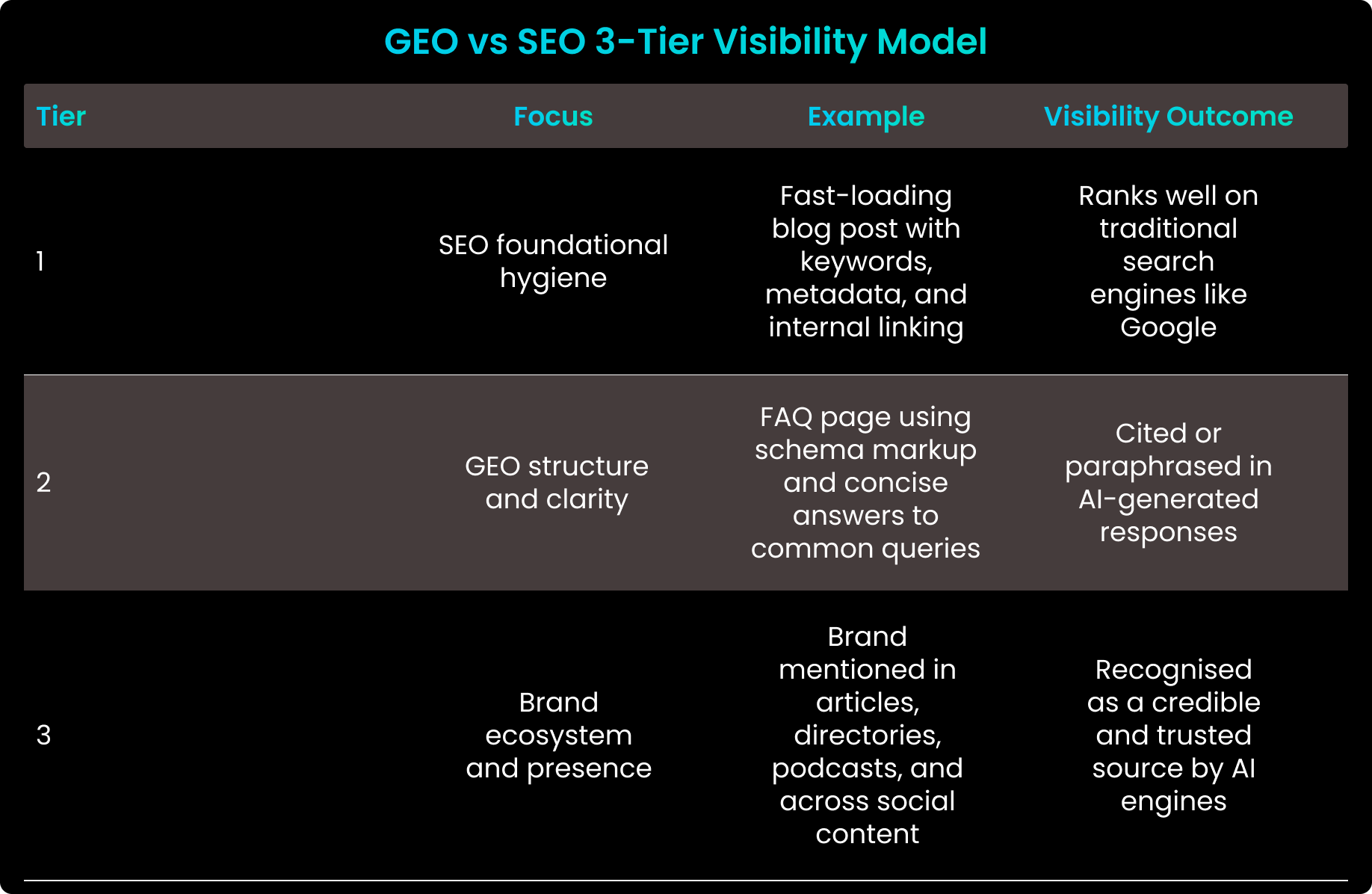 GEO vs SEO 3-Tier Visibility Model

| Tier | Focus | Example | Visibility Outcome |
|---|---|---|---|
| 1 | SEO foundational hygiene | Fast-loading blog post with keywords, metadata, and internal linking | Ranks well on traditional search engines like Google |
| 2 | GEO structure and clarity | FAQ page using schema markup and concise answers to common queries | Cited or paraphrased in AI-generated responses |
| 3 | Brand ecosystem and presence | Brand mentioned in articles, directories, podcasts, and across social content | Recognised as a credible and trusted source by AI engines |